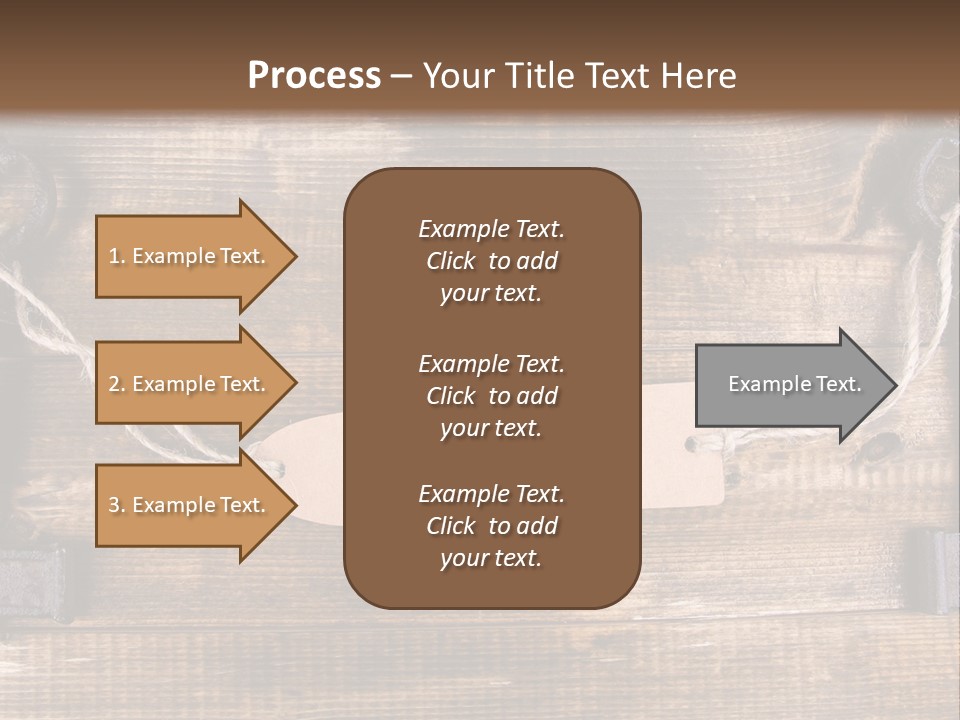 Process – Your Title Text Here

1. Example Text.

2. Example Text.

3. Example Text.

Example Text. Click to add your text.

Example Text. Click to add your text.

Example Text. Click to add your text.

Example Text.